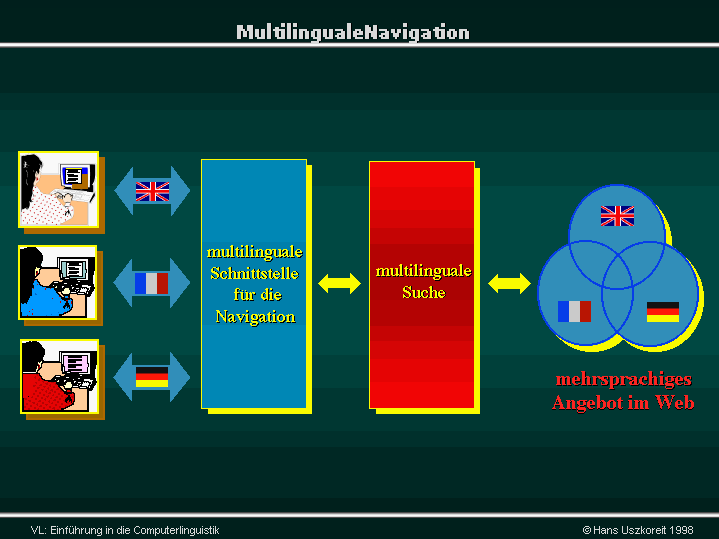 MultilingualeNavigation

multilinguale Schnittstelle für die Navigation

multilinguale Suche

mehrsprachiges Angebot im Web

VL: Einführung in die Computerlinguistik

© Hans Uszkoreit 1998